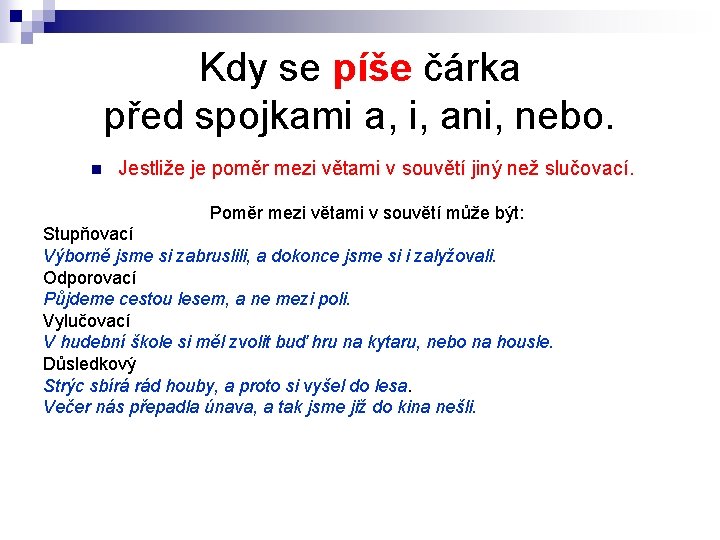 Kdy se píše čárka před spojkami a, i, ani, nebo.

Jestliže je poměr mezi větami v souvětí jiný než slučovací.

Poměr mezi větami v souvětí může být:

Stupňovací
Výborně jsme si zabruslili, a dokonce jsme si i zalyžovali.
Odporovací
Půjdeme cestou lesem, a ne mezi poli.
Vylučovací
V hudební škole si měl zvolit buď hru na kytaru, nebo na housle.
Důsledkový
Strýc sbírá rád houby, a proto si vyšel do lesa.
Večer nás přepadla únava, a tak jsme již do kina nešli.